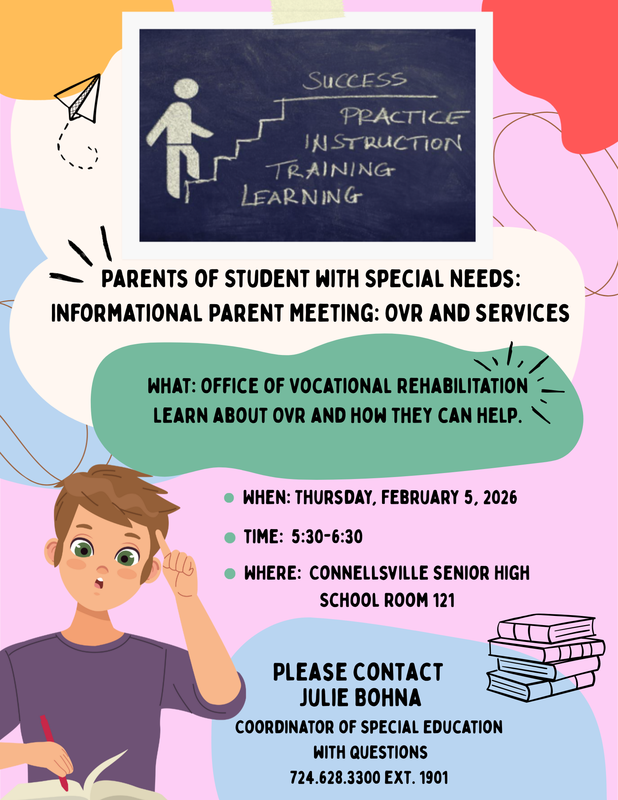 SUCCESS
PRACTICE
INSTRUCTION
TRAINING
LEARNING

PARENTS OF STUDENT WITH SPECIAL NEEDS: INFORMATIONAL PARENT MEETING: OVR AND SERVICES

WHAT: OFFICE OF VOCATIONAL REHABILITATION LEARN ABOUT OVR AND HOW THEY CAN HELP.

WHEN: THURSDAY, FEBRUARY 5, 2026

TIME: 5:30-6:30

WHERE: CONNELLSVILLE SENIOR HIGH SCHOOL ROOM 121

PLEASE CONTACT
JULIE BOHNA
COORDINATOR OF SPECIAL EDUCATION
WITH QUESTIONS
724.628.3300 EXT. 1901